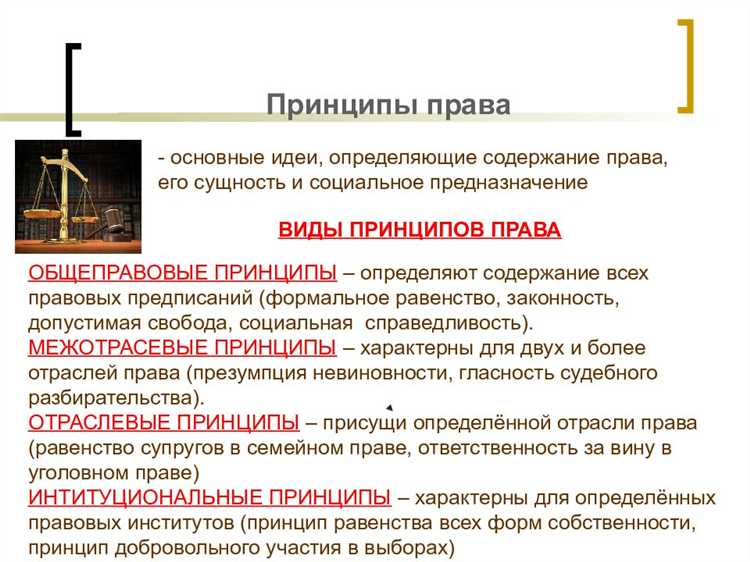 Принципы права

- основные идеи, определяющие содержание права, его сущность и социальное предназначение

ВИДЫ ПРИНЦИПОВ ПРАВА

ОБЩЕПРАВОВЫЕ ПРИНЦИПЫ – определяют содержание всех правовых предписаний (формальное равенство, законность, допустимая свобода, социальная справедливость).
МЕЖОТРАСЕВЫЕ ПРИНЦИПЫ – характерны для двух и более отраслей права (презумпция невиновности, гласность судебного разбирательства).
ОТРАСЛЕВЫЕ ПРИНЦИПЫ – присущи определённой отрасли права (равенство супругов в семейном праве, ответственность за вину в уголовном праве)
ИНТИТУЦИОНАЛЬНЫЕ ПРИНЦИПЫ – характерны для определённых правовых институтов (принцип равенства всех форм собственности, принцип добровольного участия в выборах)